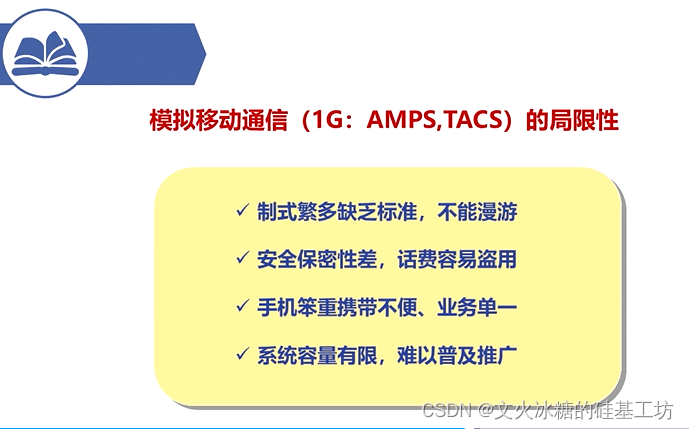 模拟移动通信（1G：AMPS,TACS）的局限性

✓ 制式繁多缺乏标准，不能漫游

✓ 安全保密性差，话费容易盗用

✓ 手机笨重携带不便、业务单一

✓ 系统容量有限，难以普及推广

CSDN @文火冰糖的硅基工坊